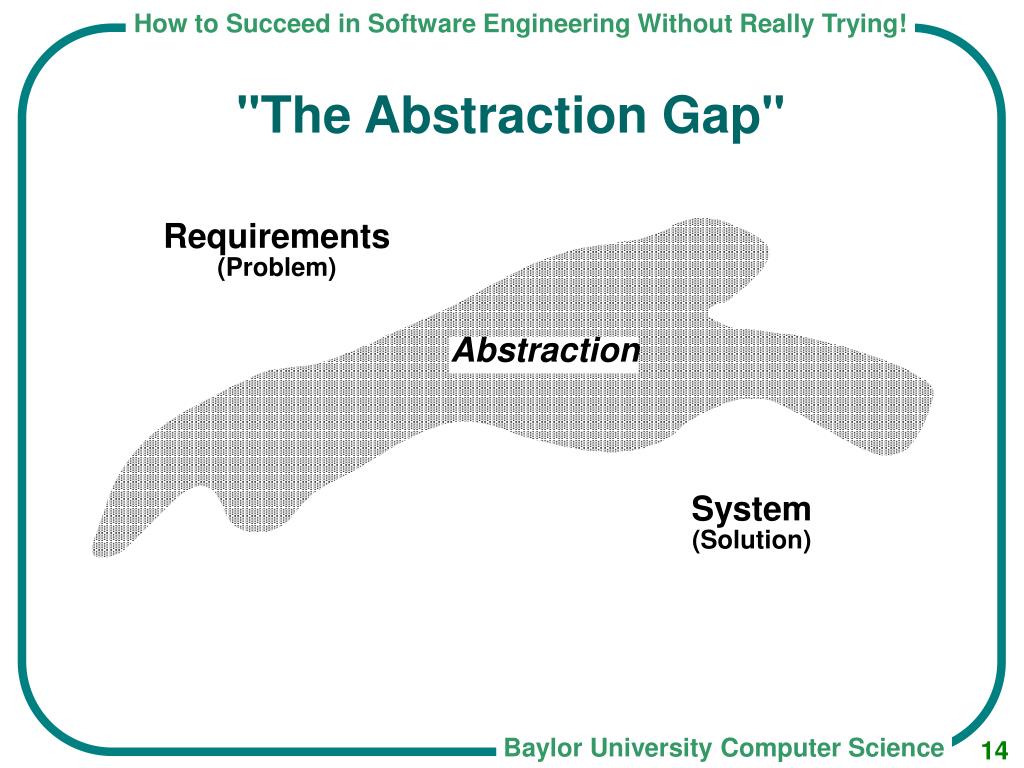 How to Succeed in Software Engineering Without Really Trying!

"The Abstraction Gap"

Requirements
(Problem)

Abstraction

System
(Solution)

Baylor University Computer Science

14